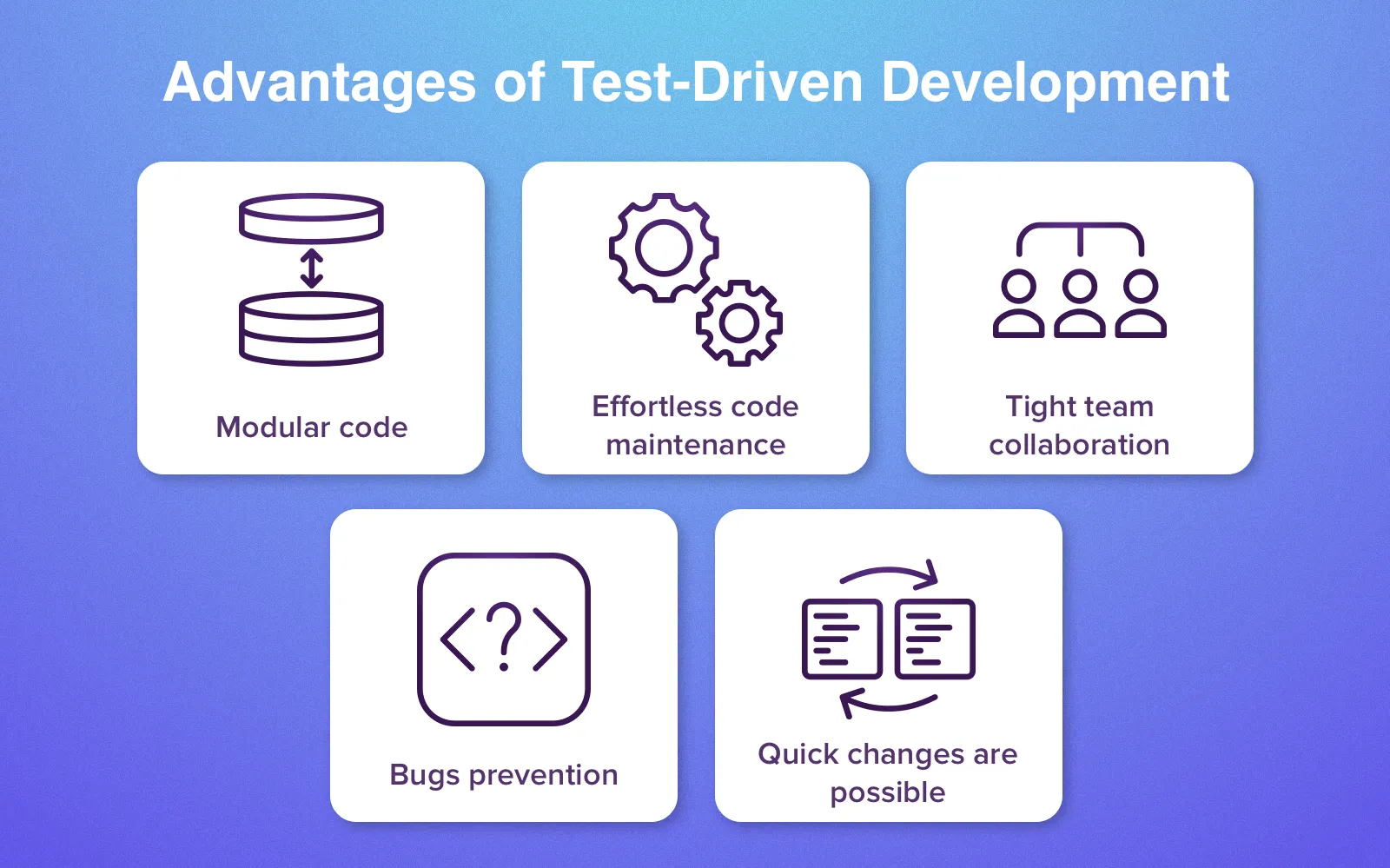 Advantages of Test-Driven Development

Modular code

Effortless code maintenance

Tight team collaboration

<?>

Bugs prevention

Quick changes are possible